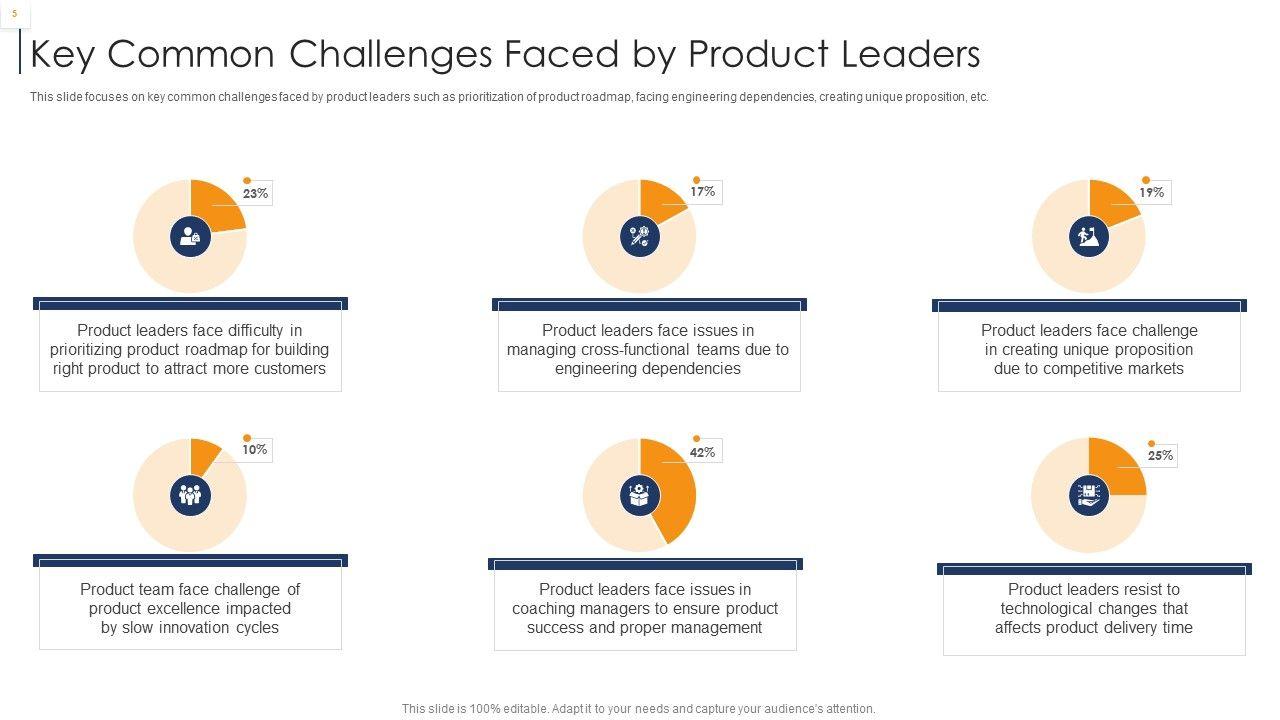 5

Key Common Challenges Faced by Product Leaders

This slide focuses on key common challenges faced by product leaders such as prioritization of product roadmap, facing engineering dependencies, creating unique proposition, etc.

23%

Product leaders face difficulty in prioritizing product roadmap for building right product to attract more customers

17%

Product leaders face issues in managing cross-functional teams due to engineering dependencies

19%

Product leaders face challenge in creating unique proposition due to competitive markets

10%

Product team face challenge of product excellence impacted by slow innovation cycles

42%

Product leaders face issues in coaching managers to ensure product success and proper management

25%

Product leaders resist to technological changes that affects product delivery time

This slide is 100% editable. Adapt it to your needs and capture your audience's attention.